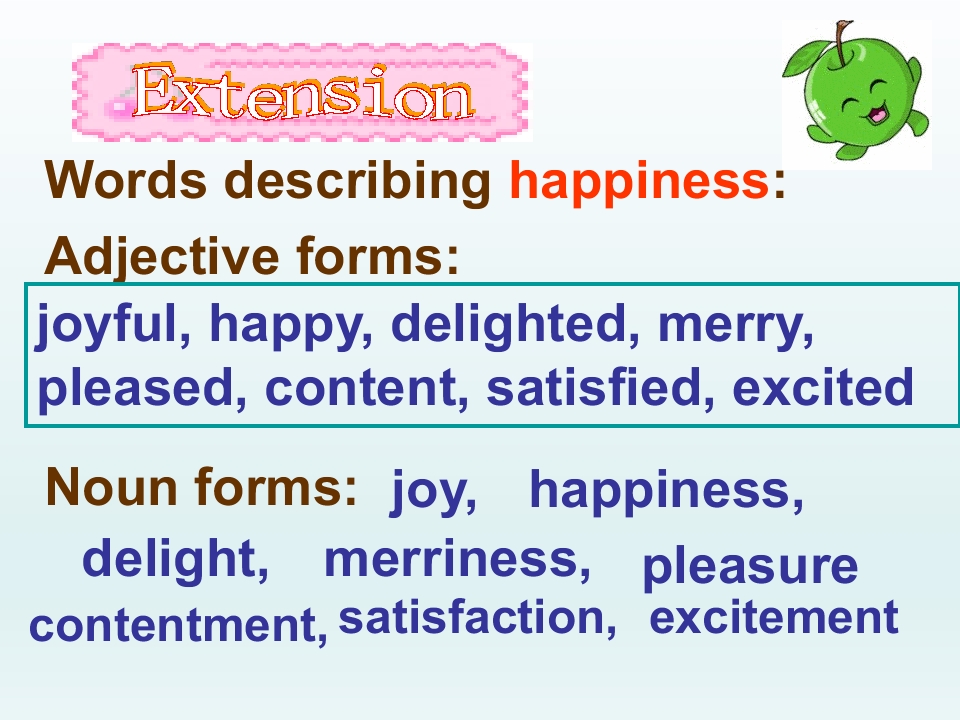 Extension

Words describing happiness:

Adjective forms:

joyful, happy, delighted, merry, pleased, content, satisfied, excited

Noun forms: joy, happiness, delight, merriness, pleasure contentment, satisfaction, excitement